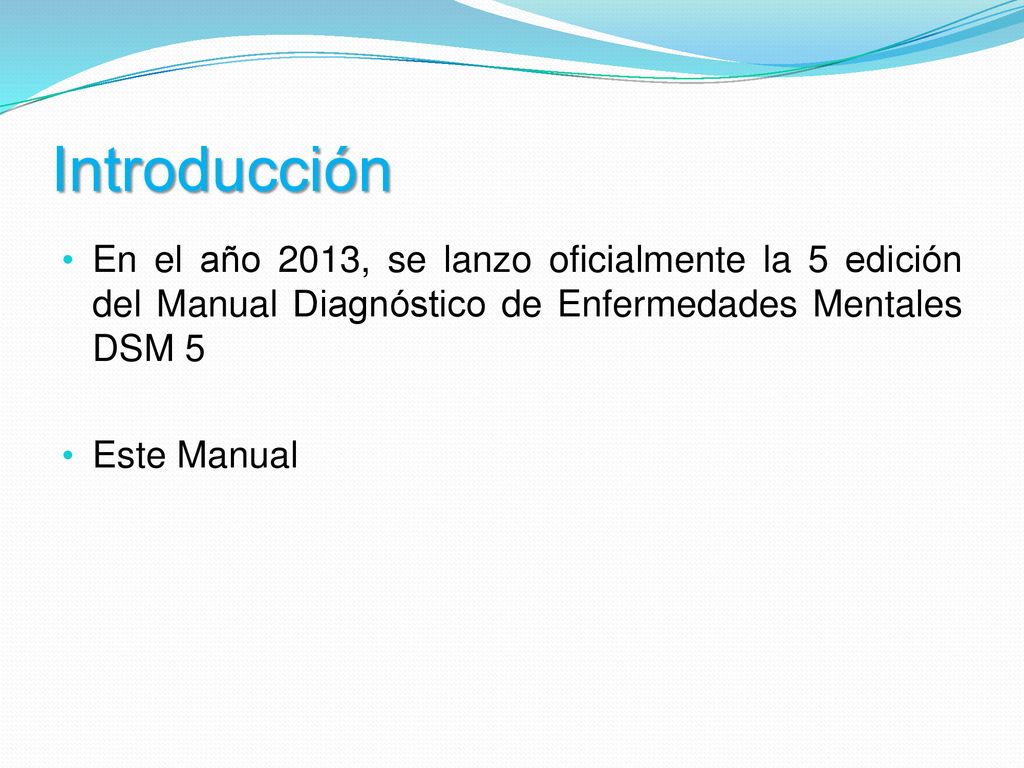 Introducción

• En el año 2013, se lanzo oficialmente la 5 edición del Manual Diagnóstico de Enfermedades Mentales DSM 5

• Este Manual